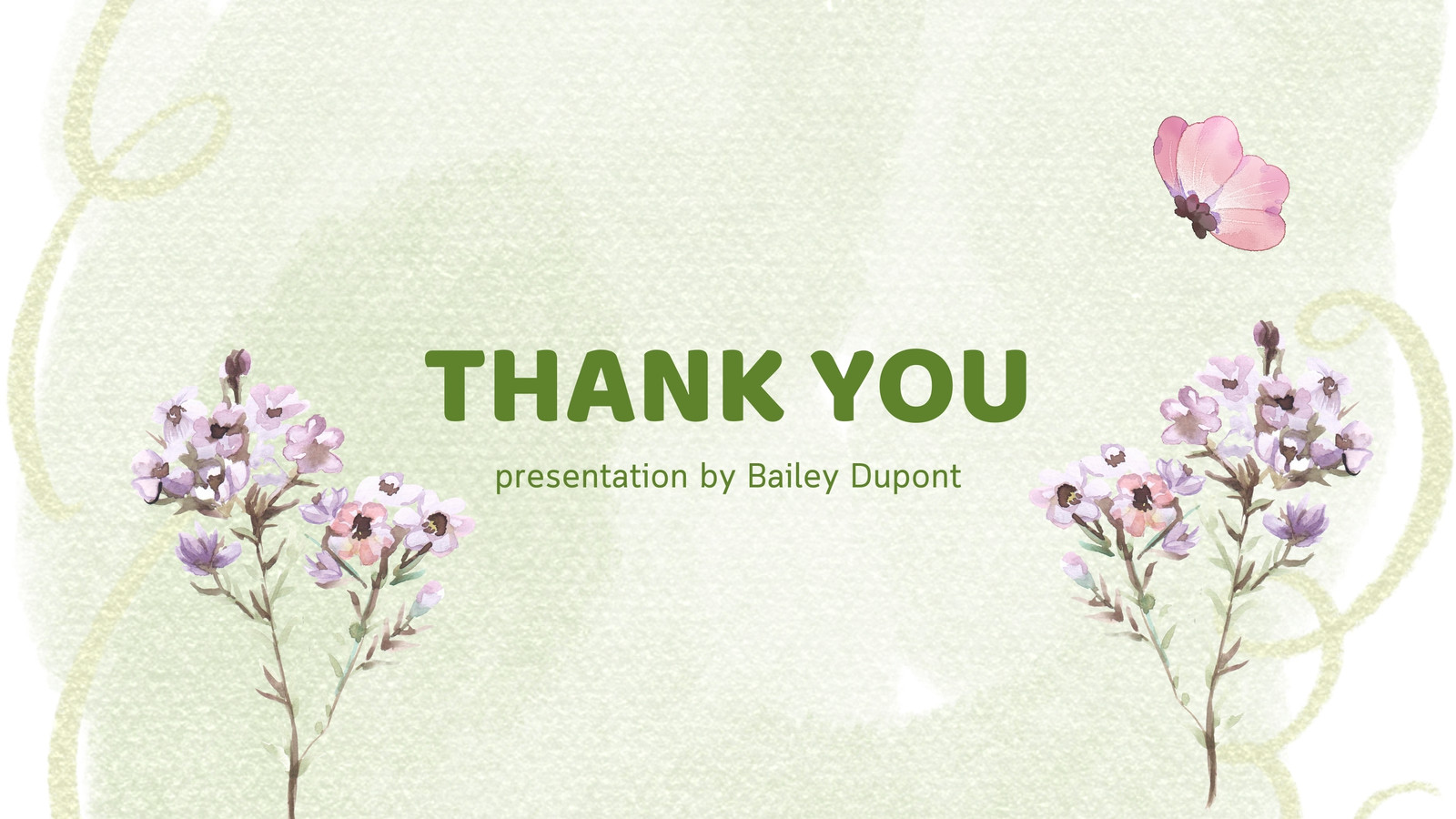 THANK YOU

presentation by Bailey Dupont